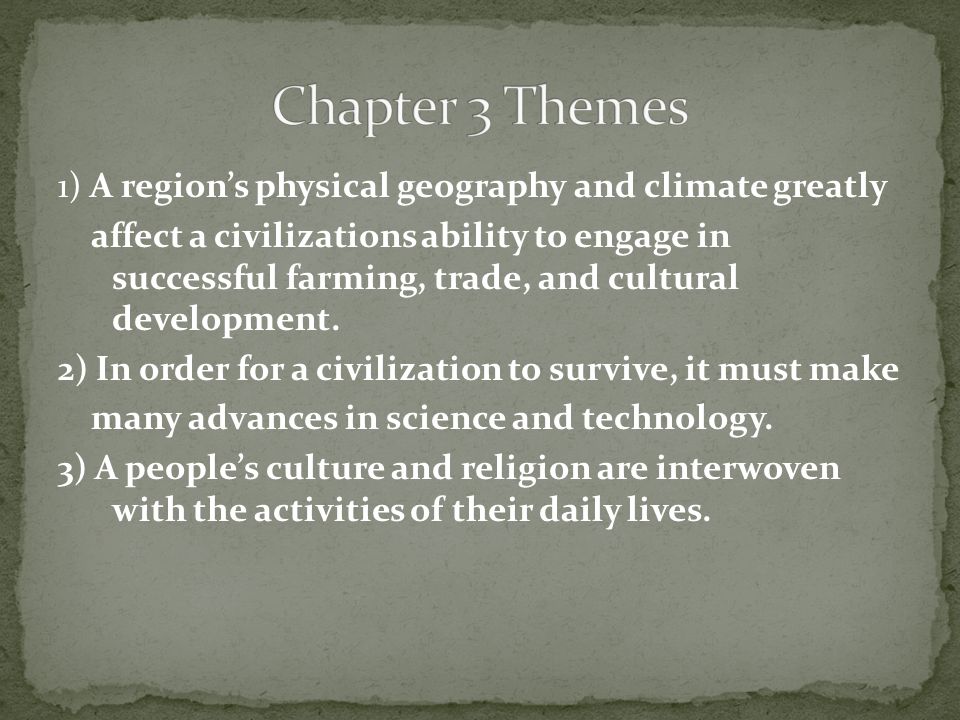 Chapter 3 Themes

1) A region's physical geography and climate greatly affect a civilizations ability to engage in successful farming, trade, and cultural development.

2) In order for a civilization to survive, it must make many advances in science and technology.

3) A people's culture and religion are interwoven with the activities of their daily lives.